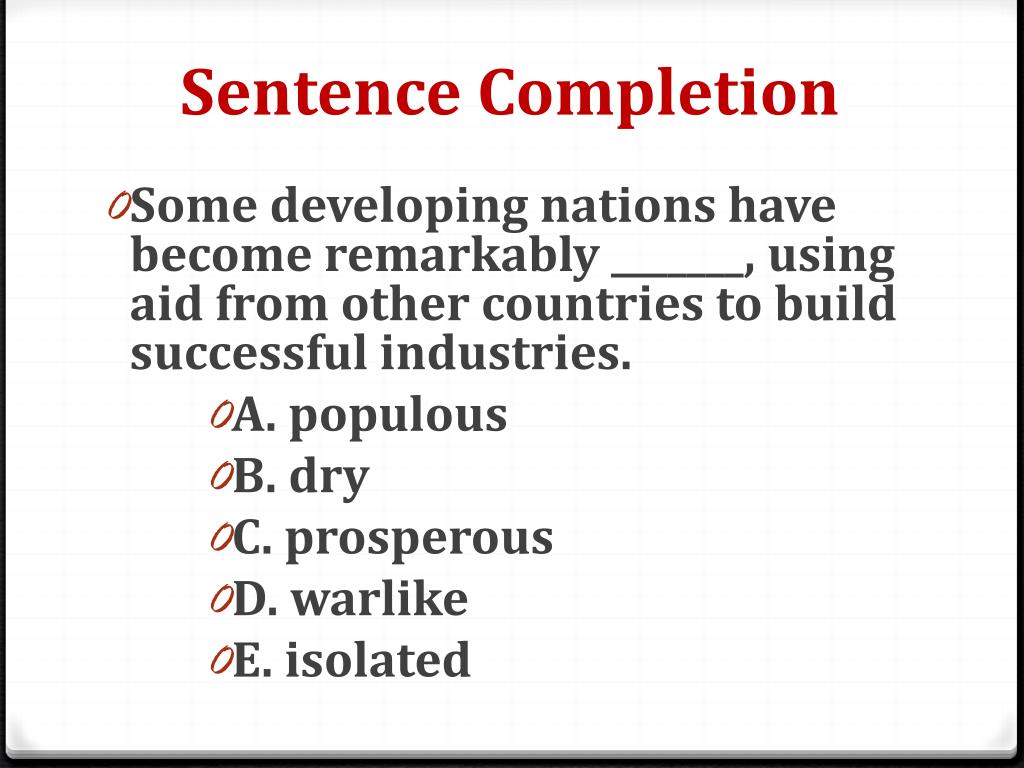 Sentence Completion

Some developing nations have become remarkably _______, using aid from other countries to build successful industries.

A. populous
B. dry
C. prosperous
D. warlike
E. isolated